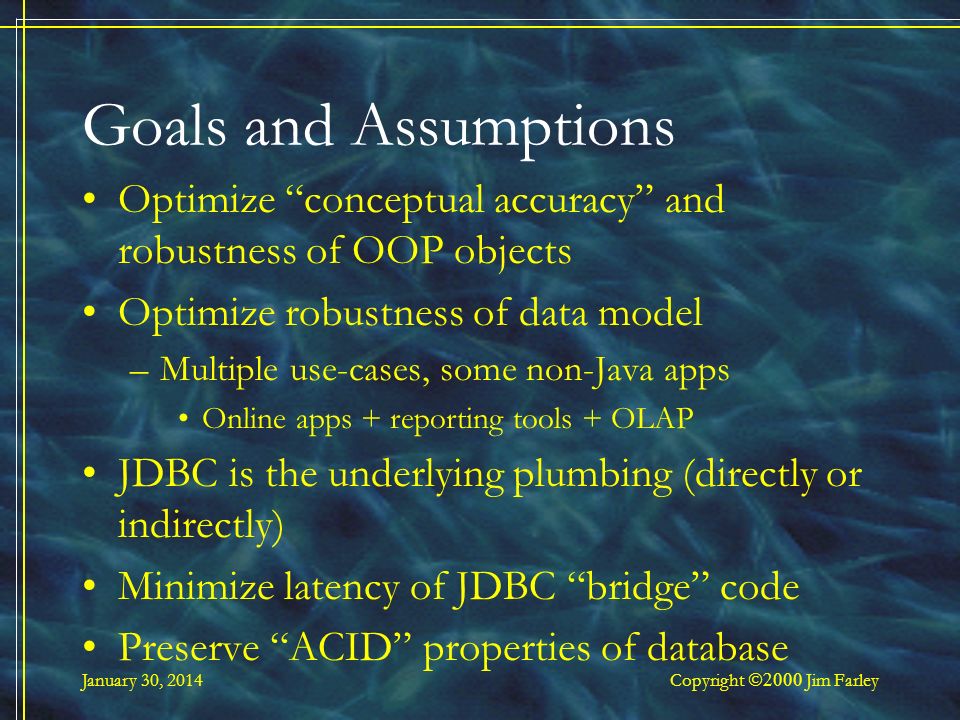 Goals and Assumptions

• Optimize “conceptual accuracy” and robustness of OOP objects
• Optimize robustness of data model
– Multiple use-cases, some non-Java apps
• Online apps + reporting tools + OLAP
• JDBC is the underlying plumbing (directly or indirectly)
• Minimize latency of JDBC “bridge” code
• Preserve “ACID” properties of database

January 30, 2014

Copyright ©2000 Jim Farley